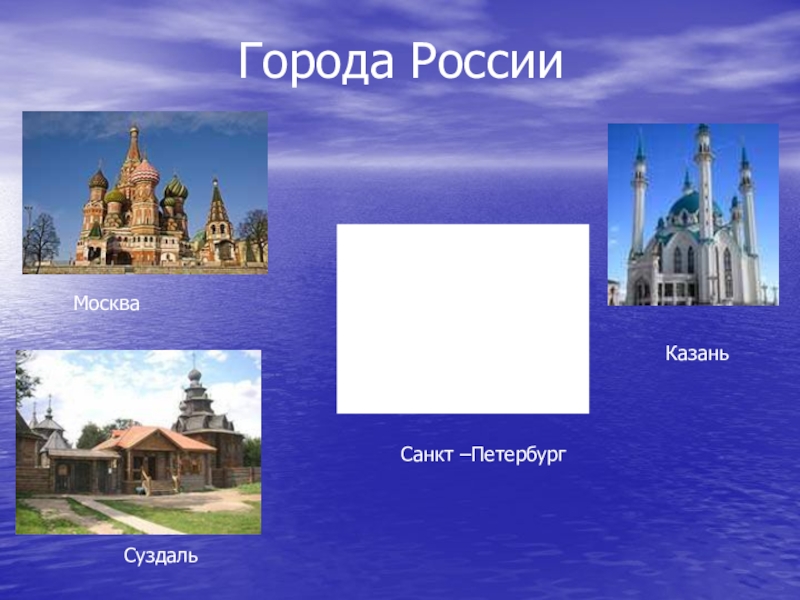 Города России

Москва

Казань

Санкт –Петербург

Суздаль